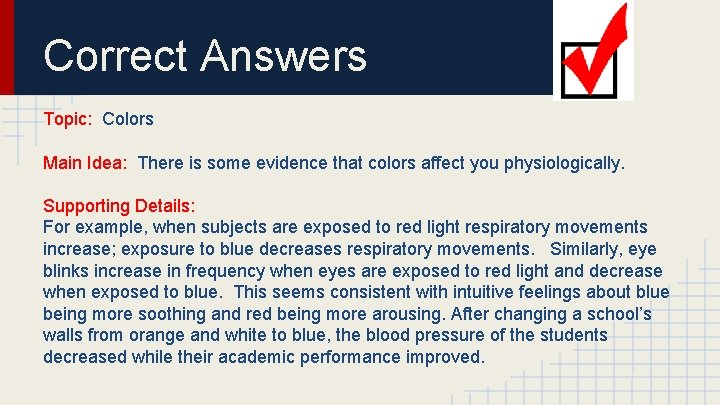 Correct Answers

Topic: Colors

Main Idea: There is some evidence that colors affect you physiologically.

Supporting Details:
For example, when subjects are exposed to red light respiratory movements increase; exposure to blue decreases respiratory movements. Similarly, eye blinks increase in frequency when eyes are exposed to red light and decrease when exposed to blue. This seems consistent with intuitive feelings about blue being more soothing and red being more arousing. After changing a school's walls from orange and white to blue, the blood pressure of the students decreased while their academic performance improved.